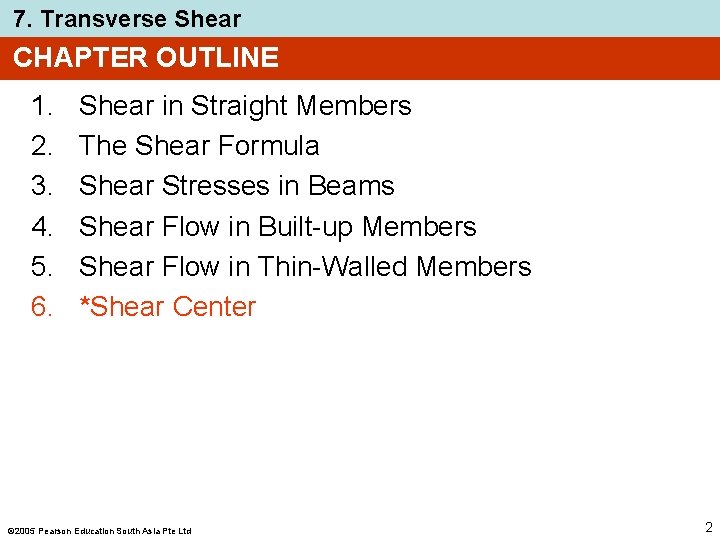 7. Transverse Shear

CHAPTER OUTLINE

1. Shear in Straight Members
2. The Shear Formula
3. Shear Stresses in Beams
4. Shear Flow in Built-up Members
5. Shear Flow in Thin-Walled Members
6. *Shear Center

©2005 Pearson Education South Asia Pte Ltd

2